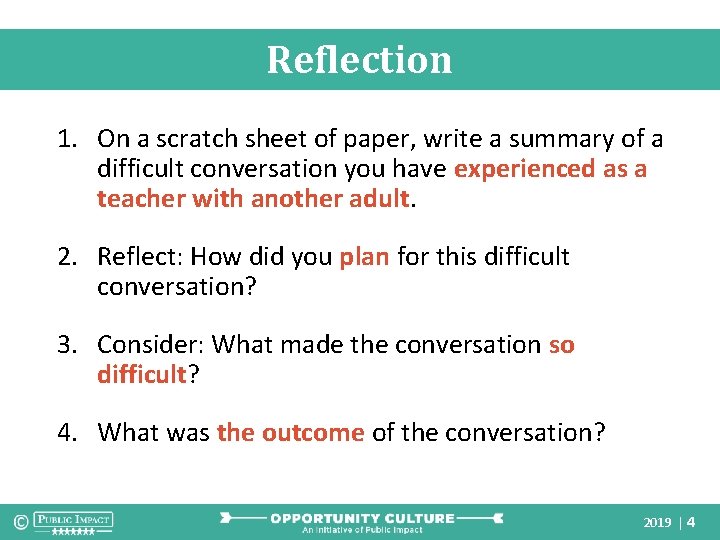 Reflection

1. On a scratch sheet of paper, write a summary of a difficult conversation you have experienced as a teacher with another adult.

2. Reflect: How did you plan for this difficult conversation?

3. Consider: What made the conversation so difficult?

4. What was the outcome of the conversation?

© PUBLIC IMPACT

OPPORTUNITY CULTURE
An Initiative of Public Impact

2019 | 4